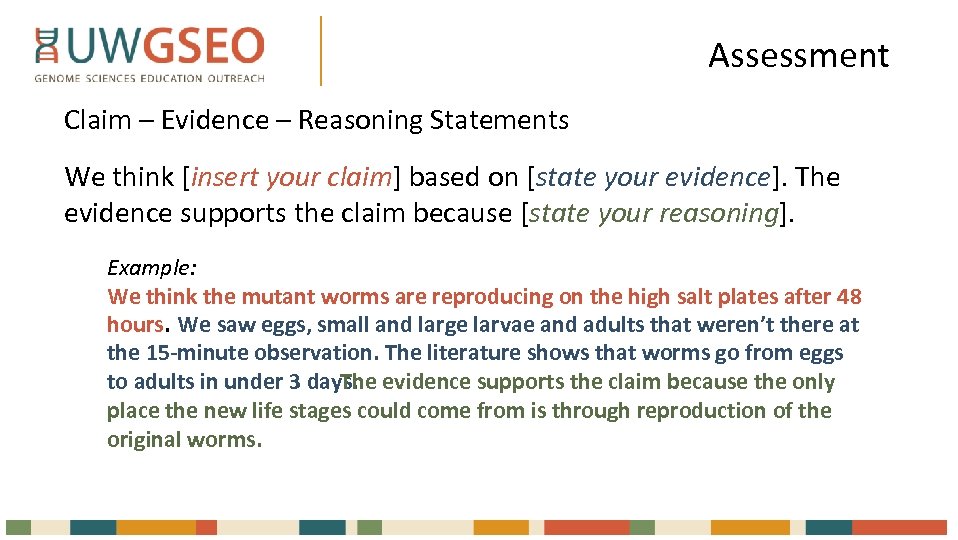 UWGSEO
GENOME SCIENCES EDUCATION OUTREACH

Assessment

Claim – Evidence – Reasoning Statements

We think [insert your claim] based on [state your evidence]. The evidence supports the claim because [state your reasoning].

Example:
We think the mutant worms are reproducing on the high salt plates after 48 hours. We saw eggs, small and large larvae and adults that weren't there at the 15-minute observation. The literature shows that worms go from eggs to adults in under 3 days. The evidence supports the claim because the only place the new life stages could come from is through reproduction of the original worms.